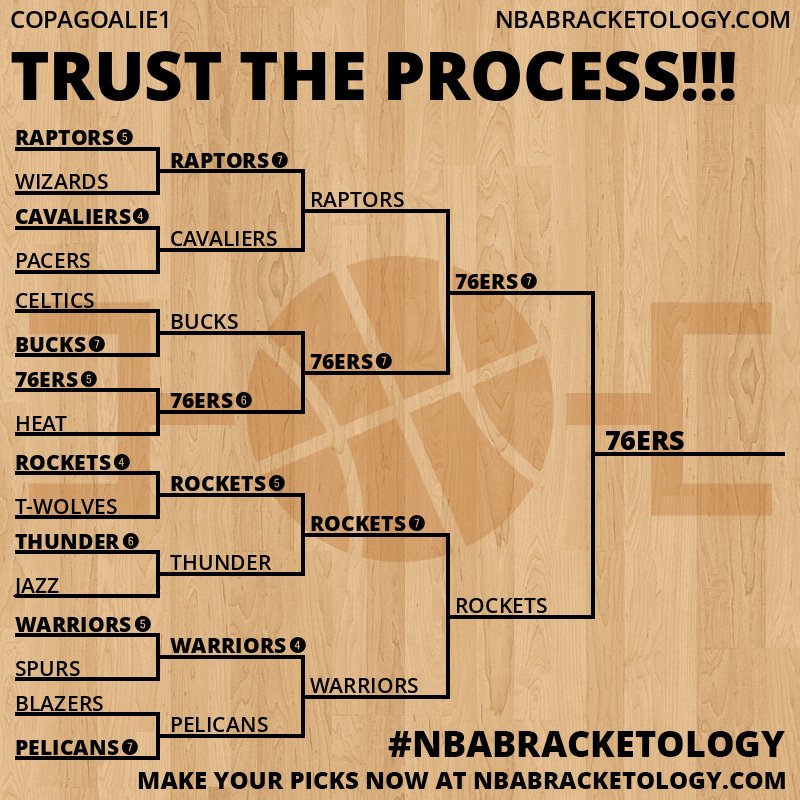 COPAGOALIE1
NBABRACKETOLOGY.COM

TRUST THE PROCESS!!!

RAPTORS 5
WIZARDS
CAVALIERS 4
PACERS
CELTICS
BUCKS 7
76ERS 5
HEAT
ROCKETS 4
T-WOLVES
THUNDER 6
JAZZ
WARRIORS 5
SPURS
BLAZERS
PELICANS 7

RAPTORS 7
CAVALIERS
BUCKS
76ERS 6
ROCKETS 5
THUNDER
WARRIORS 4
PELICANS

RAPTORS
76ERS 7
ROCKETS 7
WARRIORS

76ERS 7
ROCKETS

76ERS

#NBABRACKETOLOGY
MAKE YOUR PICKS NOW AT NBABRACKETOLOGY.COM